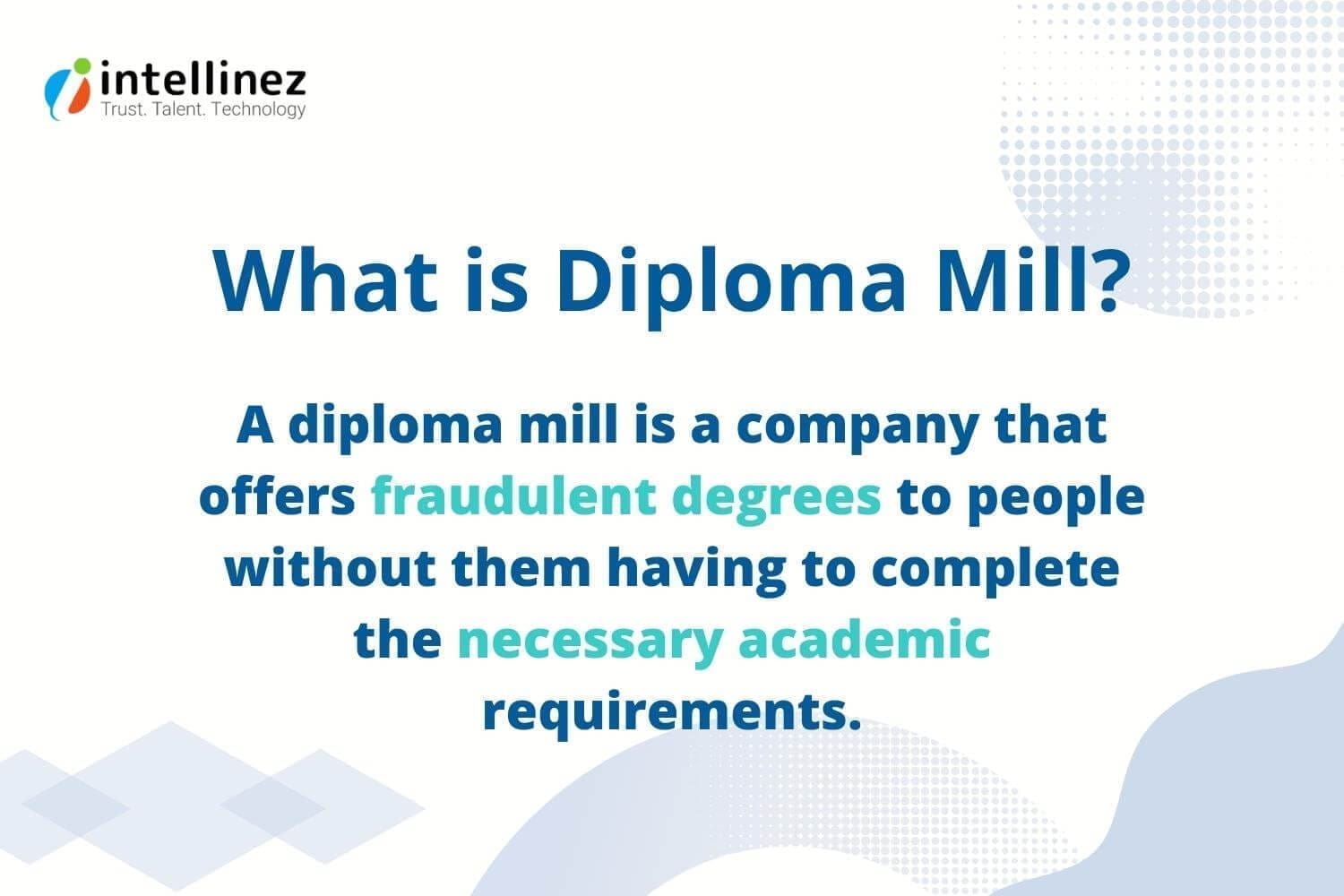 intellinez
Trust. Talent. Technology

What is Diploma Mill?

A diploma mill is a company that offers fraudulent degrees to people without them having to complete the necessary academic requirements.